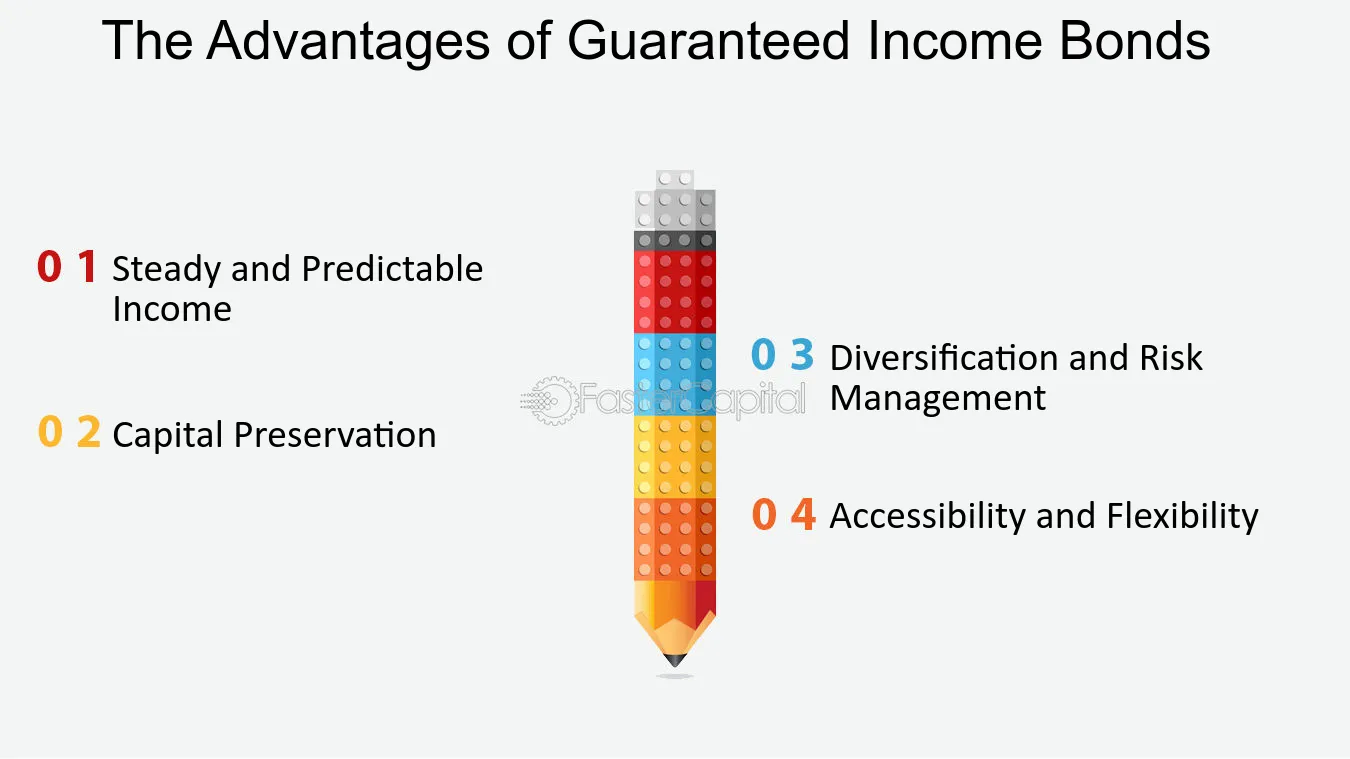 The Advantages of Guaranteed Income Bonds

0 1 Steady and Predictable Income

0 2 Capital Preservation

0 3 Diversification and Risk Management

0 4 Accessibility and Flexibility

FasterCapital